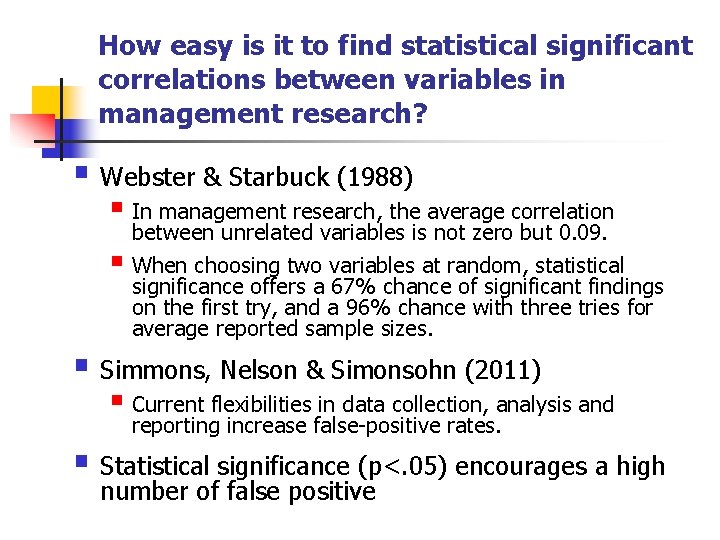 How easy is it to find statistical significant correlations between variables in management research?

Webster & Starbuck (1988)

In management research, the average correlation between unrelated variables is not zero but 0.09.

When choosing two variables at random, statistical significance offers a 67% chance of significant findings on the first try, and a 96% chance with three tries for average reported sample sizes.

Simmons, Nelson & Simonsohn (2011)

Current flexibilities in data collection, analysis and reporting increase false-positive rates.

Statistical significance (p<.05) encourages a high number of false positive